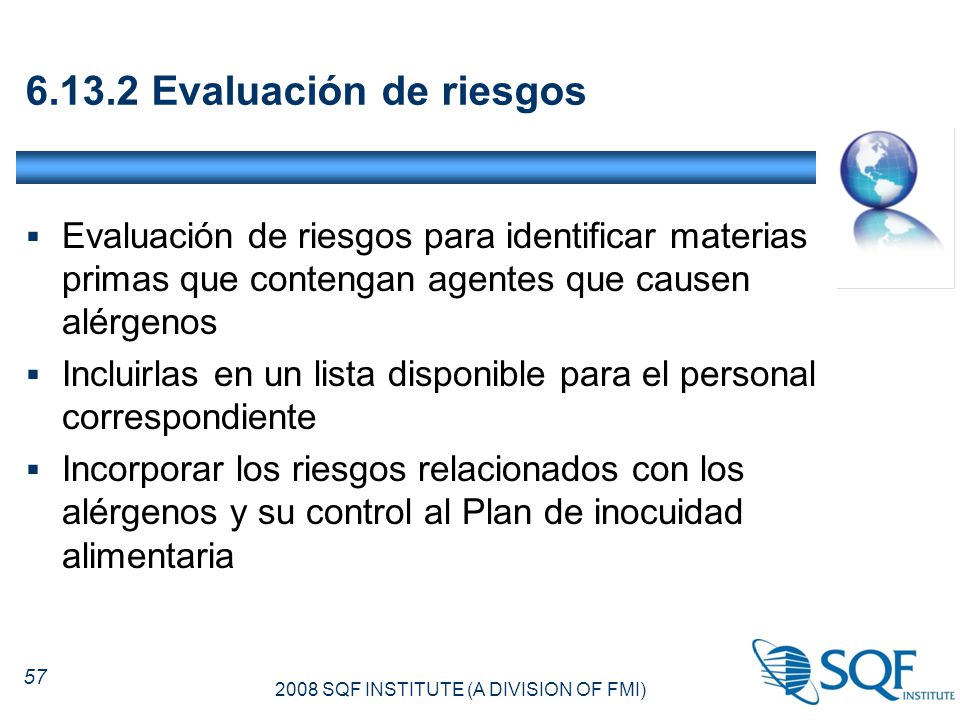 6.13.2 Evaluación de riesgos

▪ Evaluación de riesgos para identificar materias primas que contengan agentes que causen alérgenos

▪ Incluirlas en un lista disponible para el personal correspondiente

▪ Incorporar los riesgos relacionados con los alérgenos y su control al Plan de inocuidad alimentaria

57

2008 SQF INSTITUTE (A DIVISION OF FMI)

SQF INSTITUTE